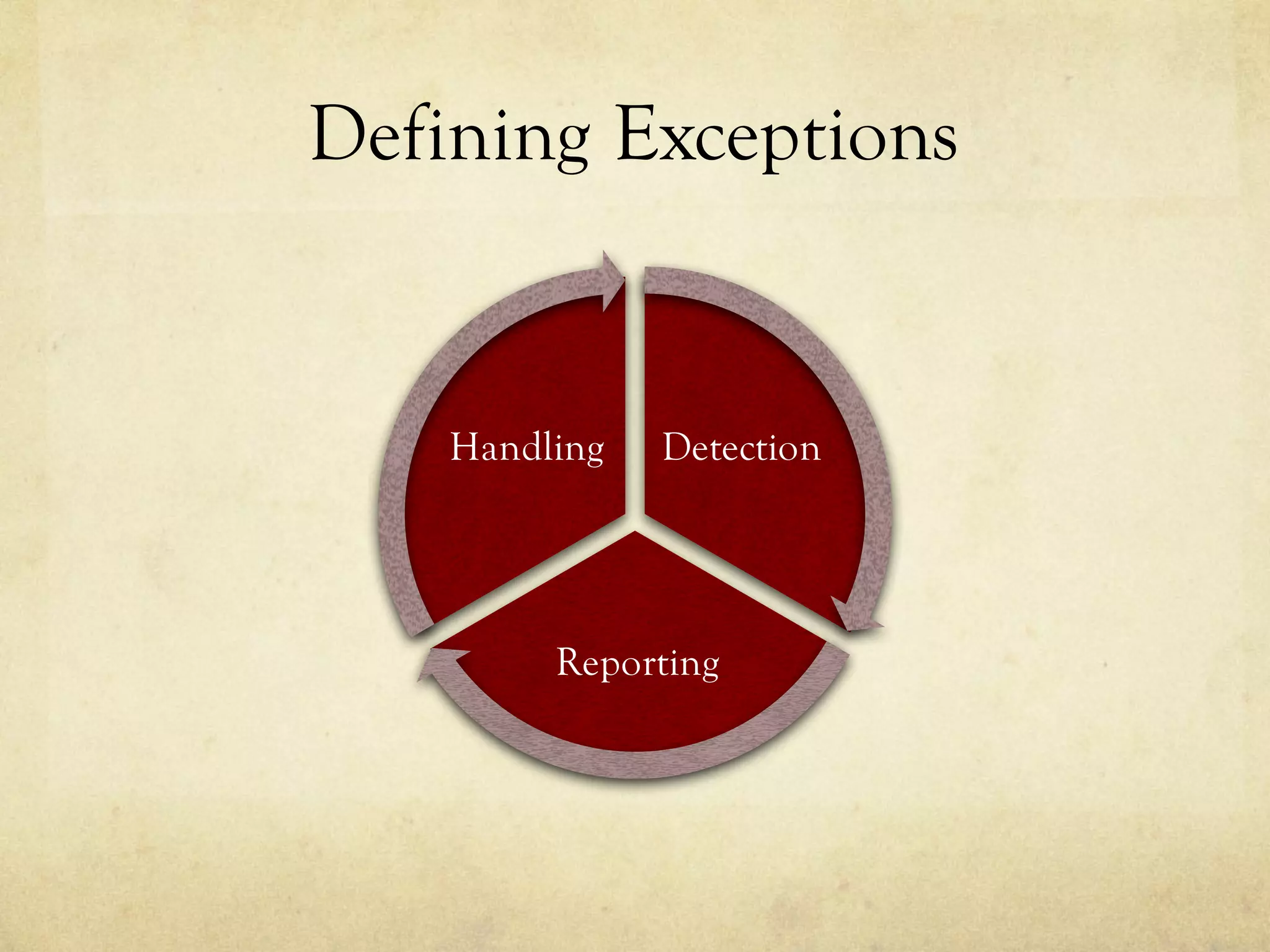 Defining Exceptions

Handling

Detection

Reporting